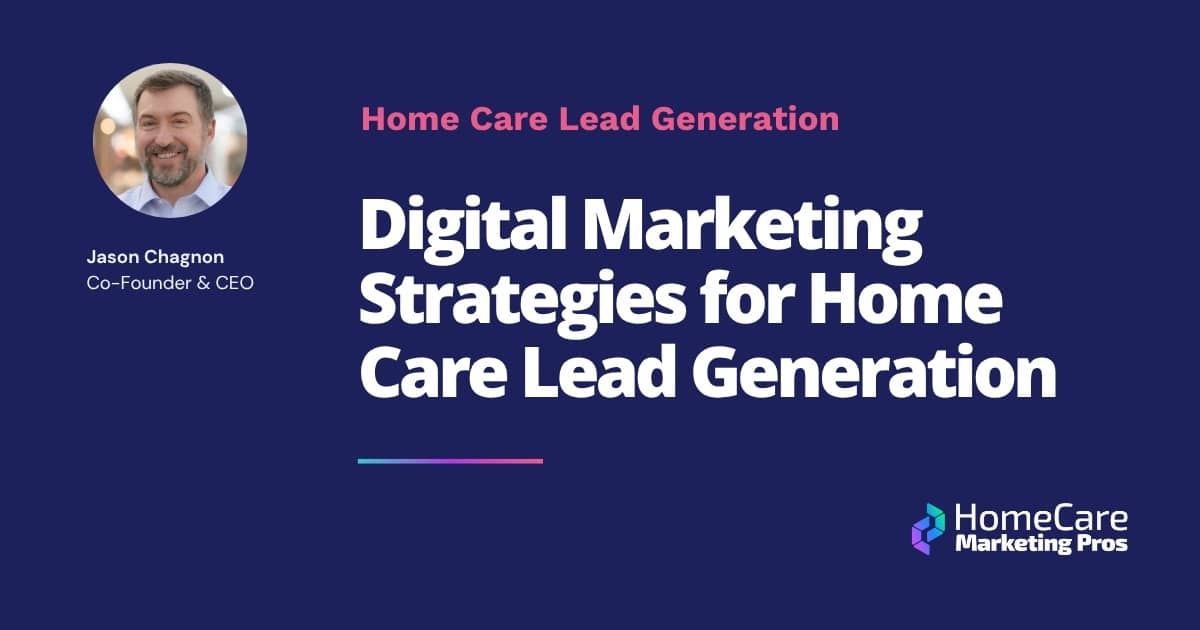 Jason Chagnon
Co-Founder & CEO

Home Care Lead Generation

Digital Marketing Strategies for Home Care Lead Generation

HomeCare
Marketing Pros